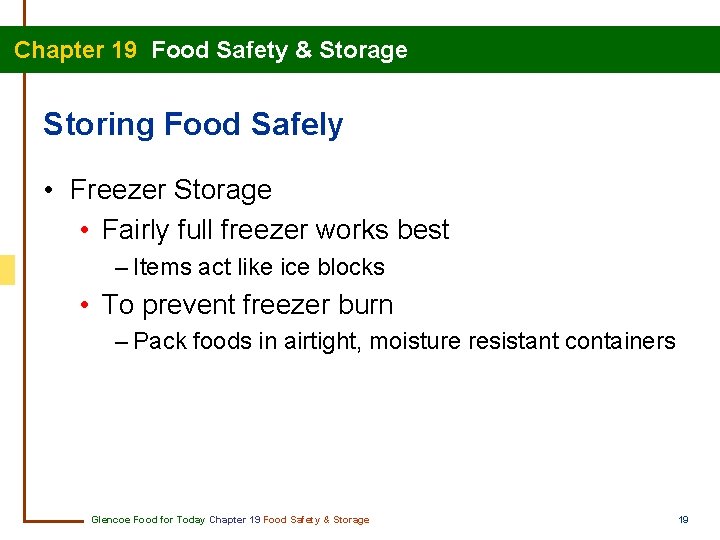 Chapter 19 Food Safety & Storage

Storing Food Safely

• Freezer Storage
  • Fairly full freezer works best
    – Items act like ice blocks
  • To prevent freezer burn
    – Pack foods in airtight, moisture resistant containers

Glencoe Food for Today Chapter 19 Food Safety & Storage

19